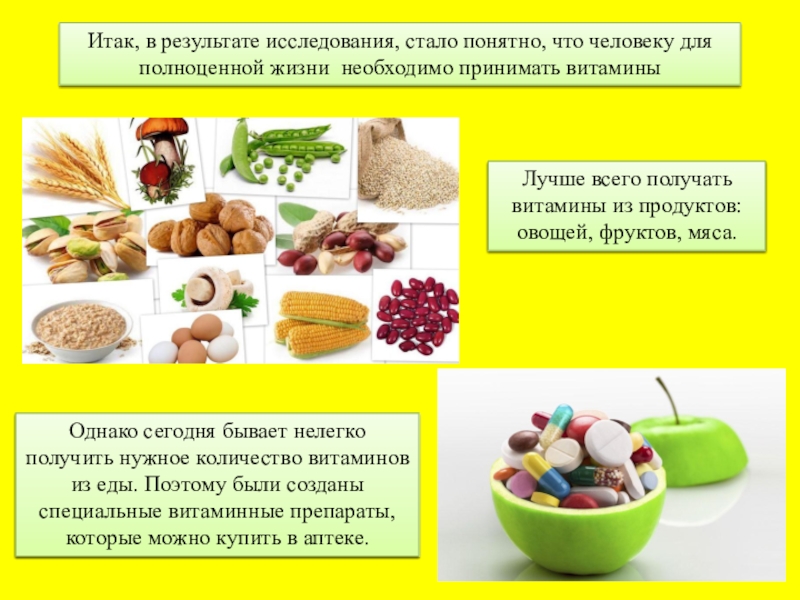 Итак, в результате исследования, стало понятно, что человеку для полноценной жизни  необходимо принимать витамины

Лучше всего получать витамины из продуктов: овощей, фруктов, мяса.

Однако сегодня бывает нелегко получить нужное количество витаминов из еды. Поэтому были созданы специальные витаминные препараты, которые можно купить в аптеке.